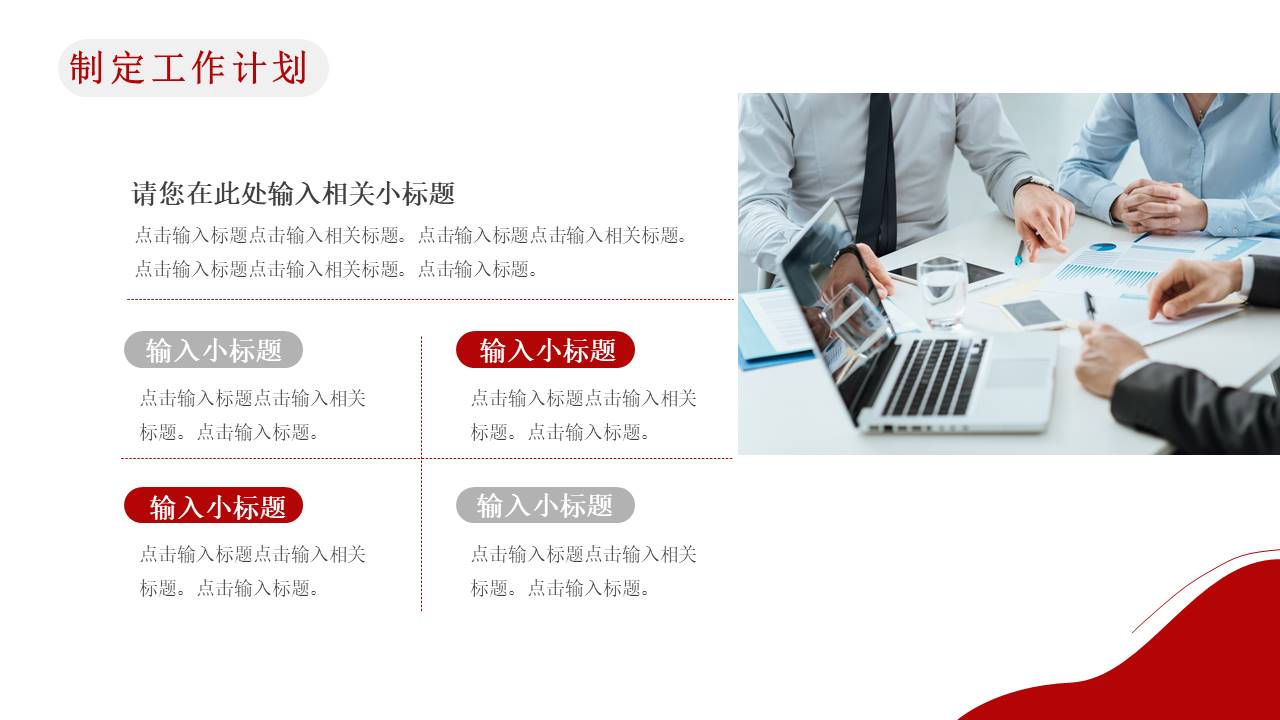 制定工作计划

请您在此处输入相关小标题

点击输入标题点击输入相关标题。点击输入标题点击输入相关标题。点击输入标题点击输入相关标题。点击输入标题。

输入小标题

点击输入标题点击输入相关标题。点击输入标题。

输入小标题

点击输入标题点击输入相关标题。点击输入标题。

输入小标题

点击输入标题点击输入相关标题。点击输入标题。

输入小标题

点击输入标题点击输入相关标题。点击输入标题。